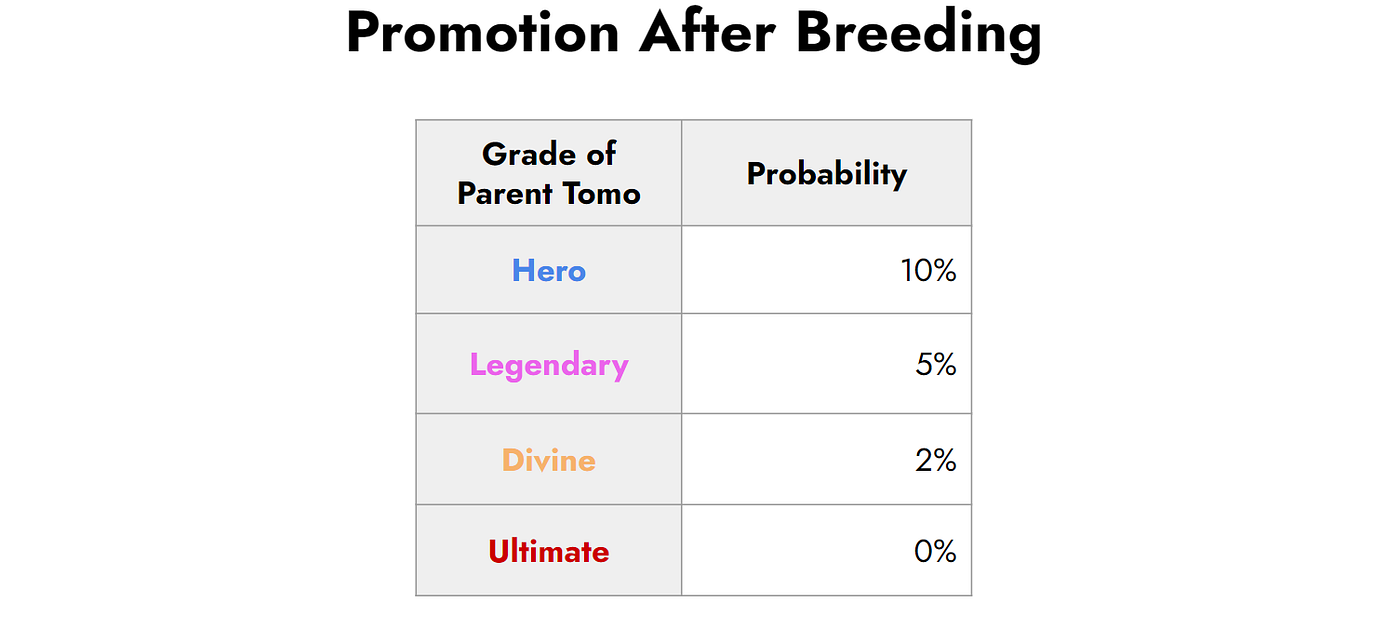 Promotion After Breeding

| Grade of Parent Tomo | Probability |
|---|---|
| Hero | 10% |
| Legendary | 5% |
| Divine | 2% |
| Ultimate | 0% |